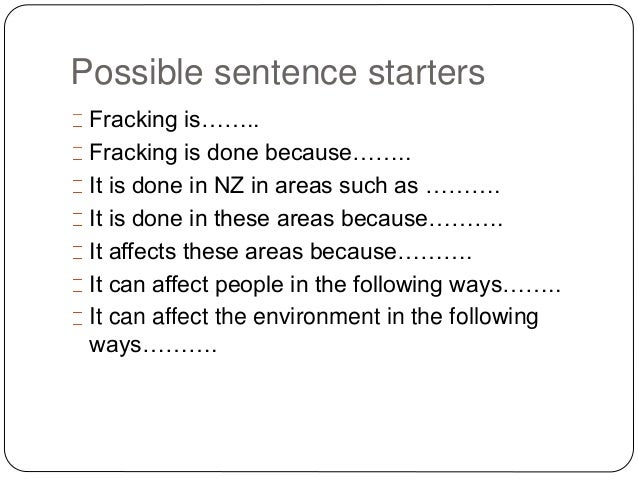 Possible sentence starters

Fracking is……..

Fracking is done because……..

It is done in NZ in areas such as ……….

It is done in these areas because……….

It affects these areas because……….

It can affect people in the following ways……..

It can affect the environment in the following ways……….